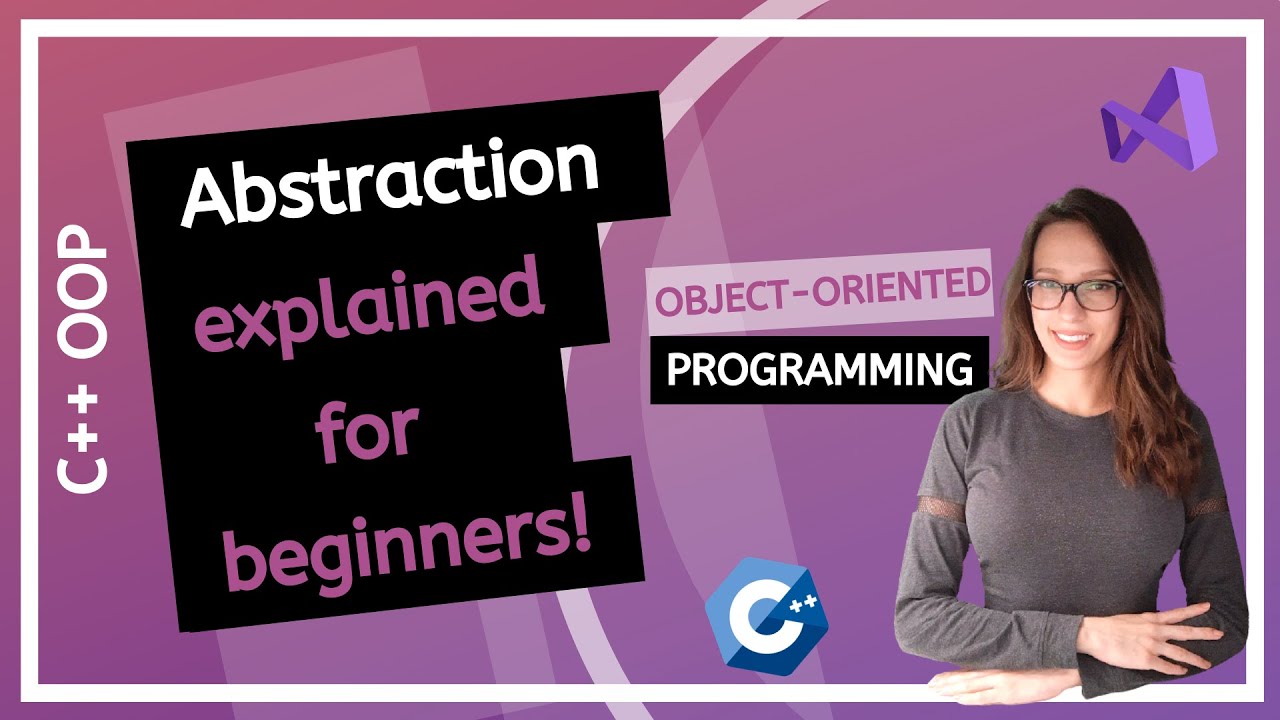 C++ OOP

Abstraction explained for beginners!

OBJECT-ORIENTED
PROGRAMMING

C++